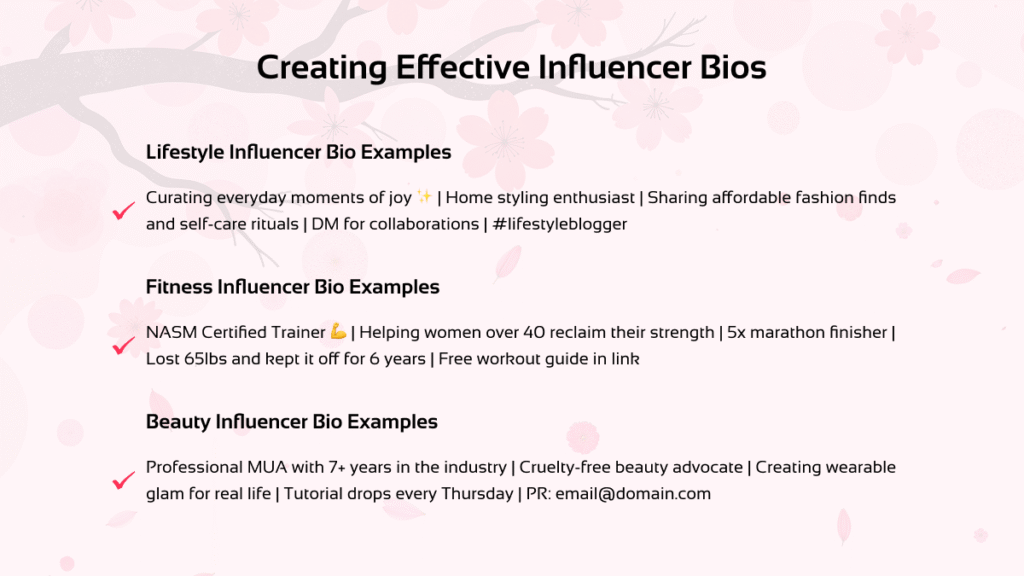 Creating Effective Influencer Bios

Lifestyle Influencer Bio Examples

Curating everyday moments of joy ✨ | Home styling enthusiast | Sharing affordable fashion finds and self-care rituals | DM for collaborations | #lifestyleblogger

Fitness Influencer Bio Examples

NASM Certified Trainer 💪 | Helping women over 40 reclaim their strength | 5x marathon finisher | Lost 65lbs and kept it off for 6 years | Free workout guide in link

Beauty Influencer Bio Examples

Professional MUA with 7+ years in the industry | Cruelty-free beauty advocate | Creating wearable glam for real life | Tutorial drops every Thursday | PR: email@domain.com